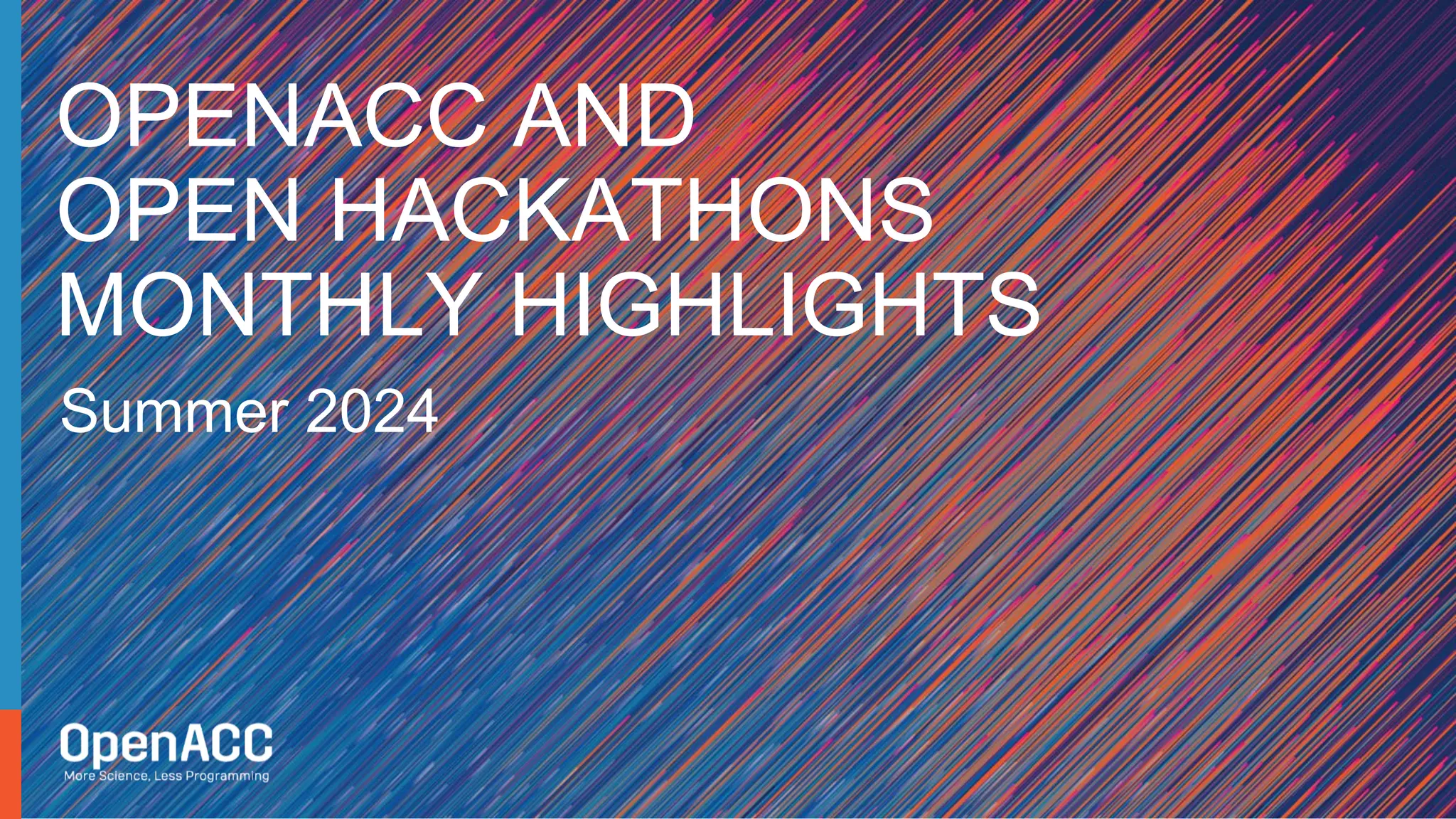 OPENACC AND
OPEN HACKATHONS
MONTHLY HIGHLIGHTS

Summer 2024

OpenACC
More Science, Less Programming